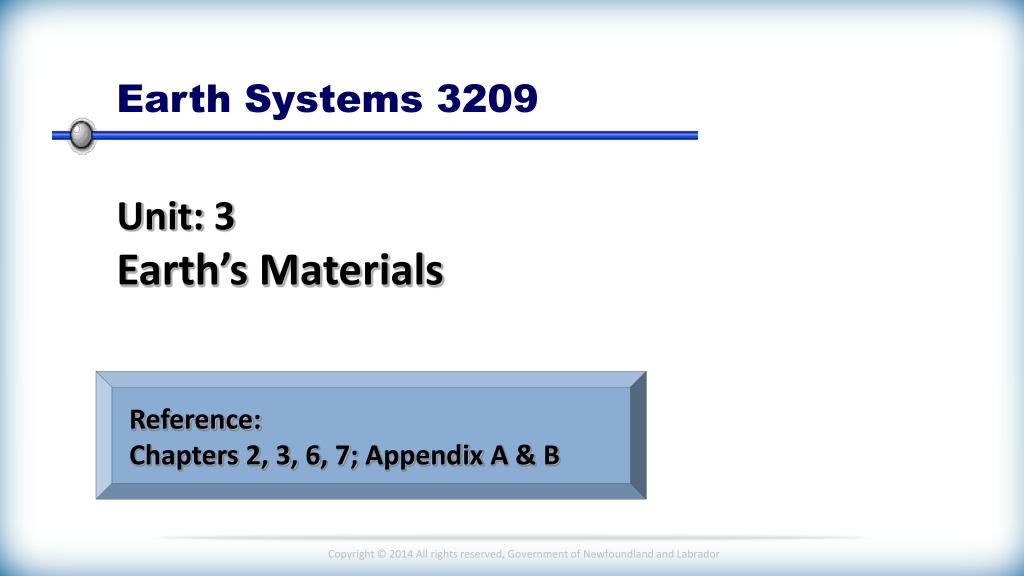 Earth Systems 3209

Unit: 3
Earth's Materials

Reference:
Chapters 2, 3, 6, 7; Appendix A & B

Copyright © 2014 All rights reserved, Government of Newfoundland and Labrador